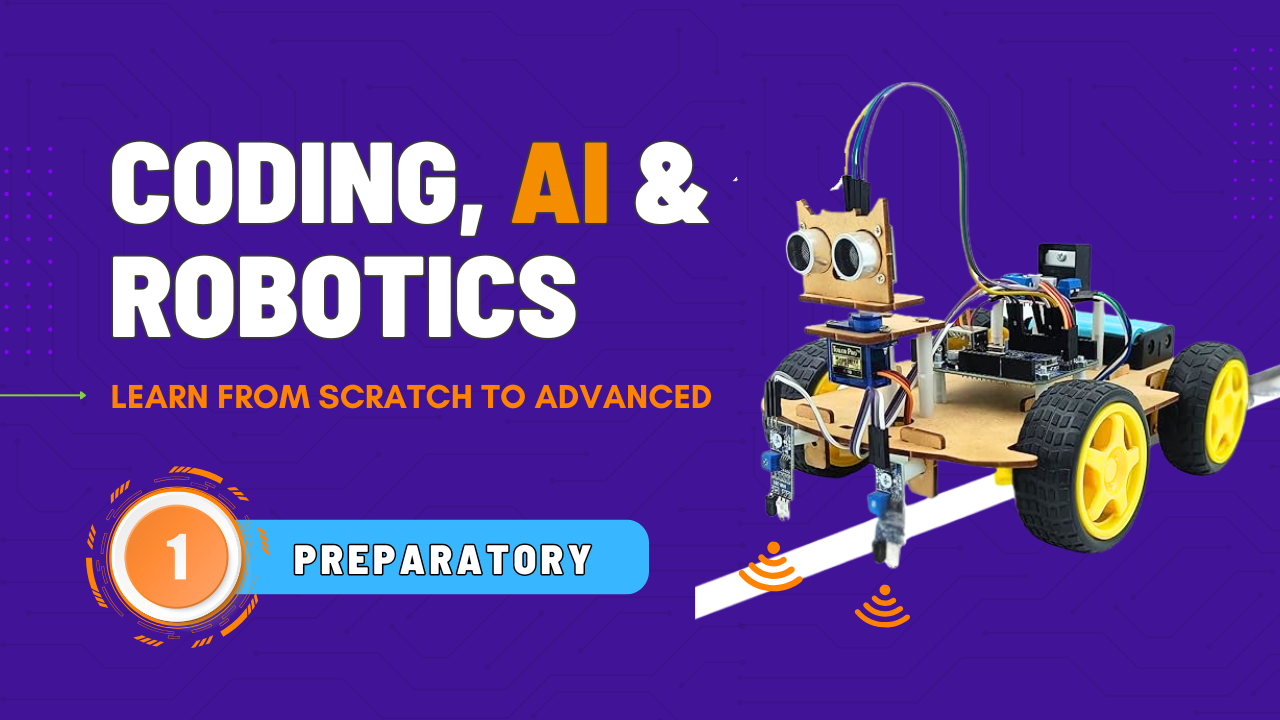 CODING, AI & ROBOTICS

LEARN FROM SCRATCH TO ADVANCED

1

PREPARATORY